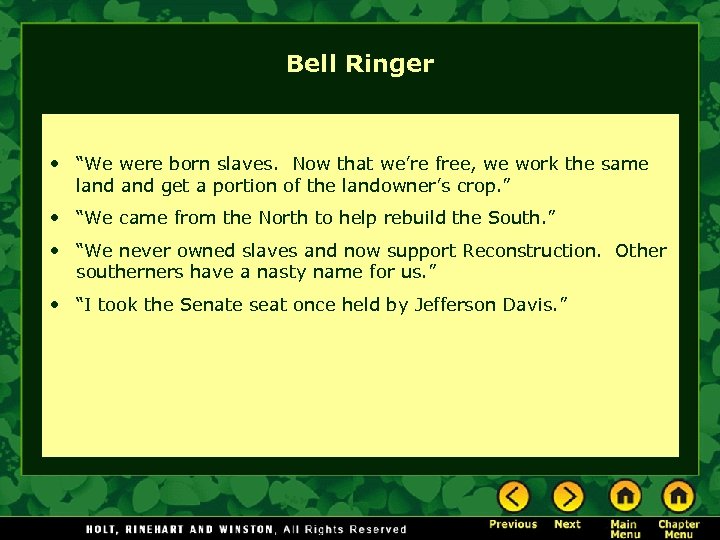 Bell Ringer

• “We were born slaves. Now that we’re free, we work the same land and get a portion of the landowner’s crop.”

• “We came from the North to help rebuild the South.”

• “We never owned slaves and now support Reconstruction. Other southerners have a nasty name for us.”

• “I took the Senate seat once held by Jefferson Davis.”

HOLT, RINEHART AND WINSTON, All Rights Reserved

Previous Next Main Menu Chapter Menu